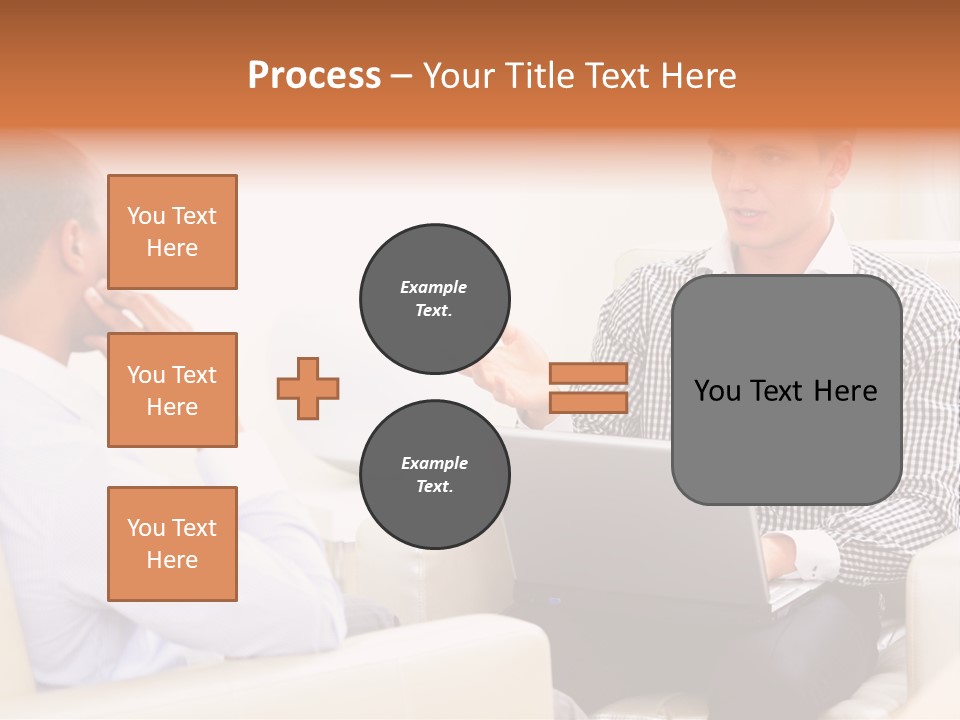 Process – Your Title Text Here

You Text Here

You Text Here

You Text Here

Example Text.

Example Text.

You Text Here